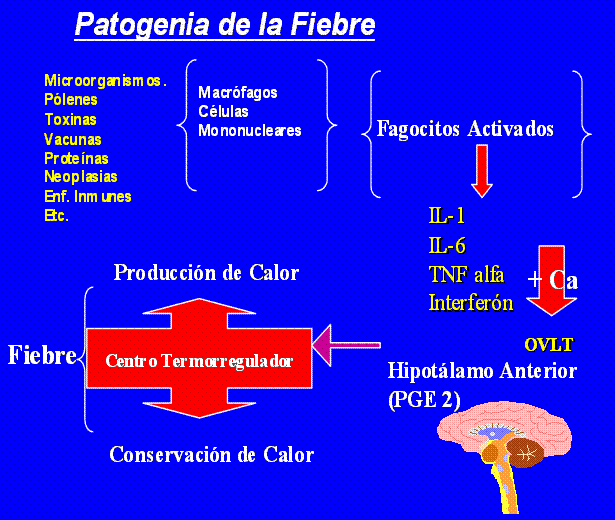 Patogenia de la Fiebre

Microorganismos.
Pólenes
Toxinas
Vacunas
Proteínas
Neoplasias
Enf. Inmunes
Etc.

Macrófagos
Células
Mononucleares

Fagocitos Activados

IL-1
IL-6
TNF alfa
Interferón

+ Ca

OVLT

Hipotálamo Anterior
(PGE 2)

Producción de Calor

Fiebre

Centro Termorregulador

Conservación de Calor